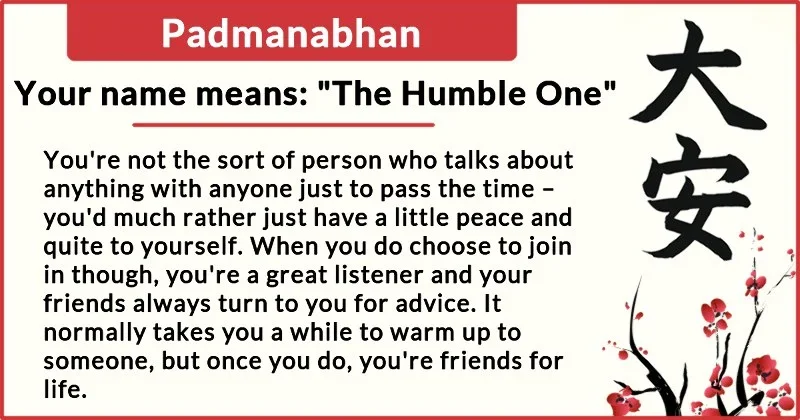 Padmanabhan

Your name means: "The Humble One"

You're not the sort of person who talks about anything with anyone just to pass the time – you'd much rather just have a little peace and quite to yourself. When you do choose to join in though, you're a great listener and your friends always turn to you for advice. It normally takes you a while to warm up to someone, but once you do, you're friends for life.

大安